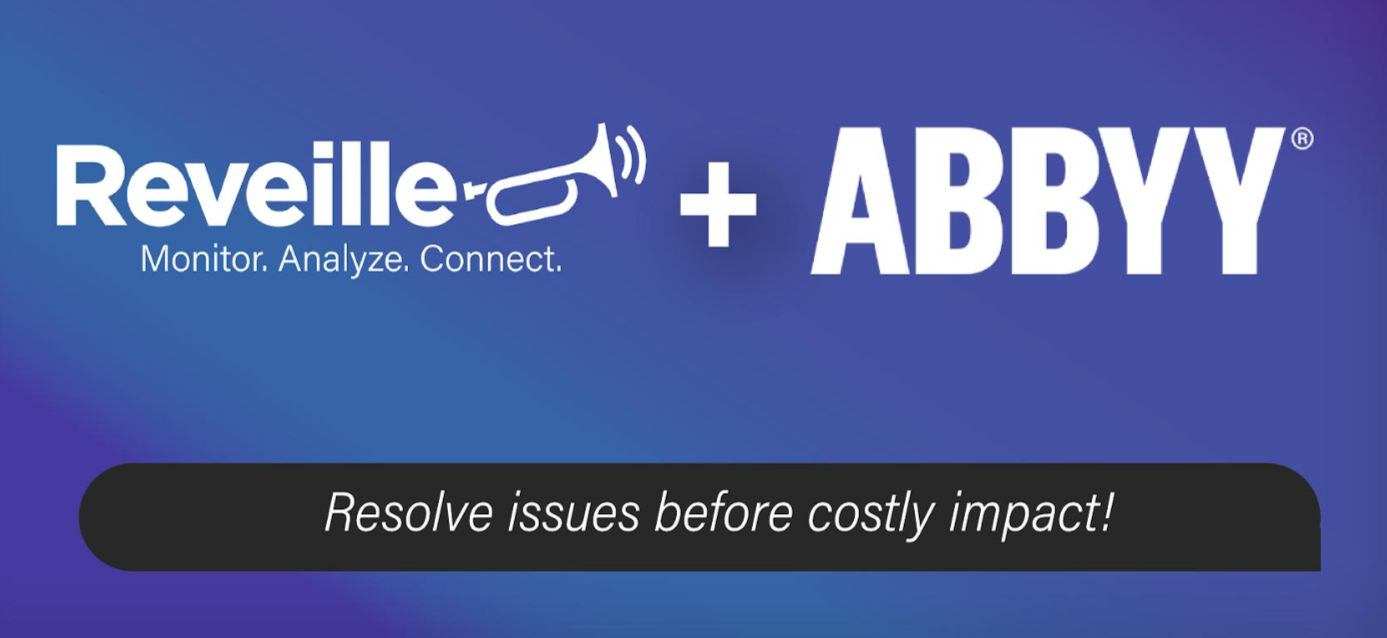 Reveille
Monitor. Analyze. Connect.

+ ABBYY®

Resolve issues before costly impact!